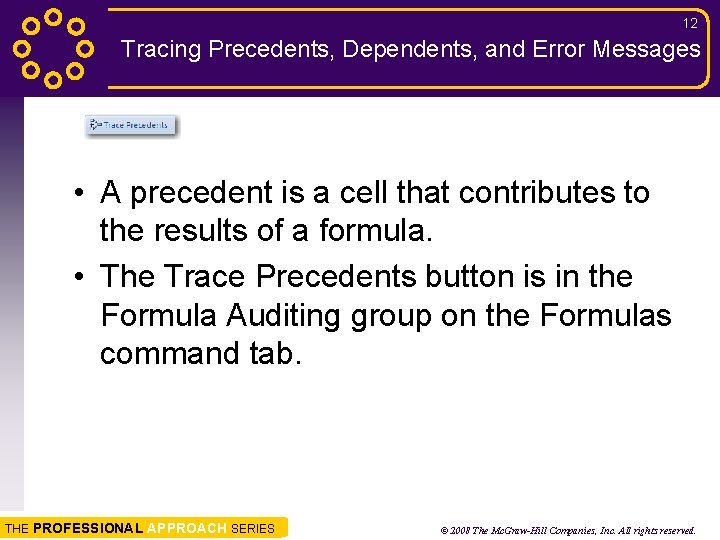 12

Tracing Precedents, Dependents, and Error Messages

Trace Precedents

• A precedent is a cell that contributes to the results of a formula.

• The Trace Precedents button is in the Formula Auditing group on the Formulas command tab.

THE PROFESSIONAL APPROACH SERIES

© 2008 The McGraw-Hill Companies, Inc. All rights reserved.